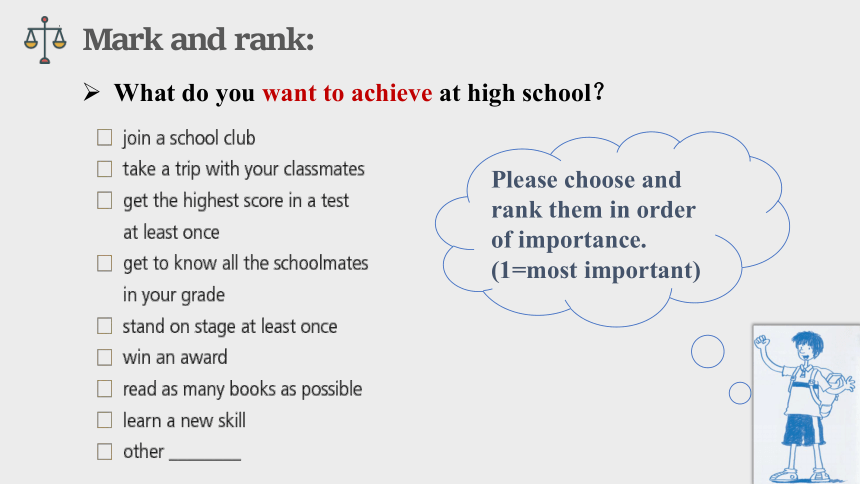 Mark and rank:

➢ What do you want to achieve at high school?

☐ join a school club
☐ take a trip with your classmates
☐ get the highest score in a test at least once
☐ get to know all the schoolmates in your grade
☐ stand on stage at least once
☐ win an award
☐ read as many books as possible
☐ learn a new skill
☐ other ________

Please choose and rank them in order of importance. (1=most important)